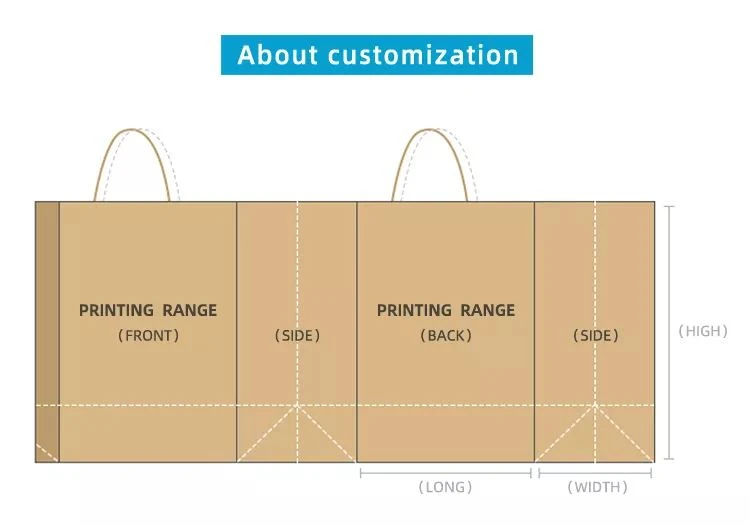 About customization

PRINTING RANGE
(FRONT)

(SIDE)

PRINTING RANGE
(BACK)

(SIDE)

(HIGH)

(LONG)

(WIDTH)